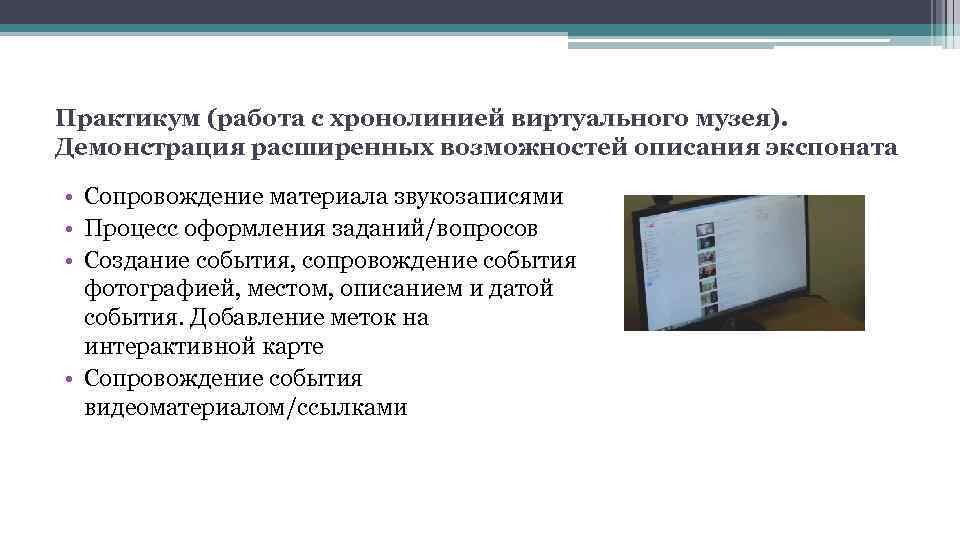 Практикум (работа с хронолинией виртуального музея). Демонстрация расширенных возможностей описания экспоната

• Сопровождение материала звукозаписями
• Процесс оформления заданий/вопросов
• Создание события, сопровождение события фотографией, местом, описанием и датой события. Добавление меток на интерактивной карте
• Сопровождение события видеоматериалом/ссылками